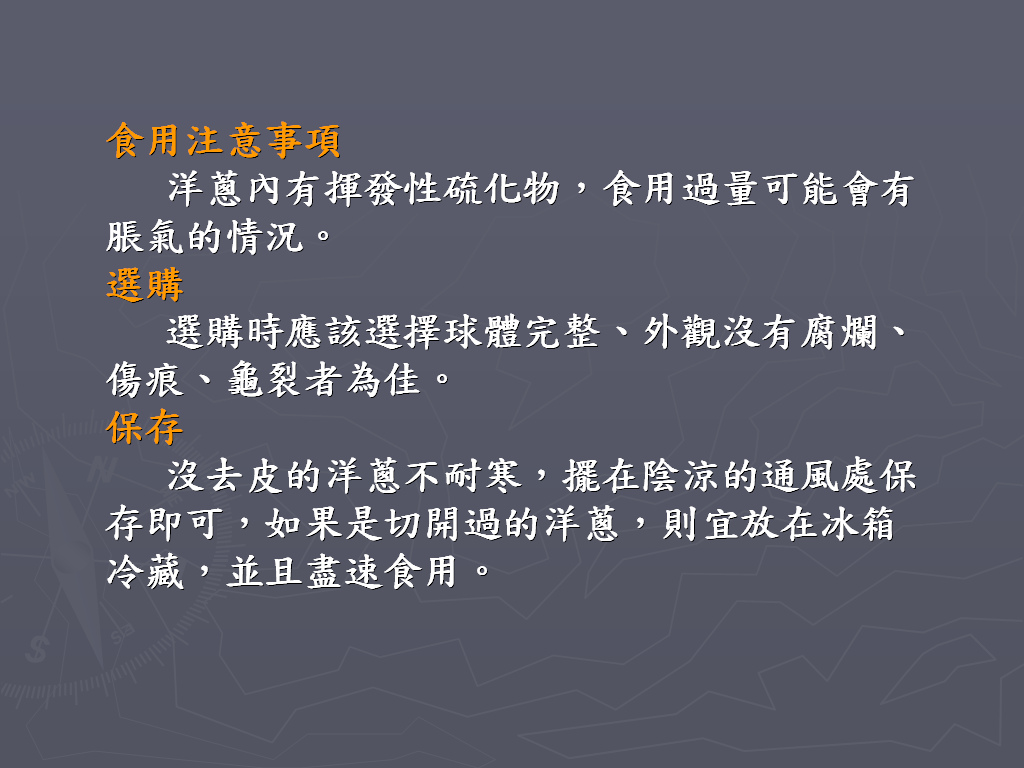 食用注意事項

洋蔥內有揮發性硫化物，食用過量可能會有脹氣的情況。

選購

選購時應該選擇球體完整、外觀沒有腐爛、傷痕、龜裂者為佳。

保存

沒去皮的洋蔥不耐寒，擺在陰涼的通風處保存即可，如果是切開過的洋蔥，則宜放在冰箱冷藏，並且盡速食用。